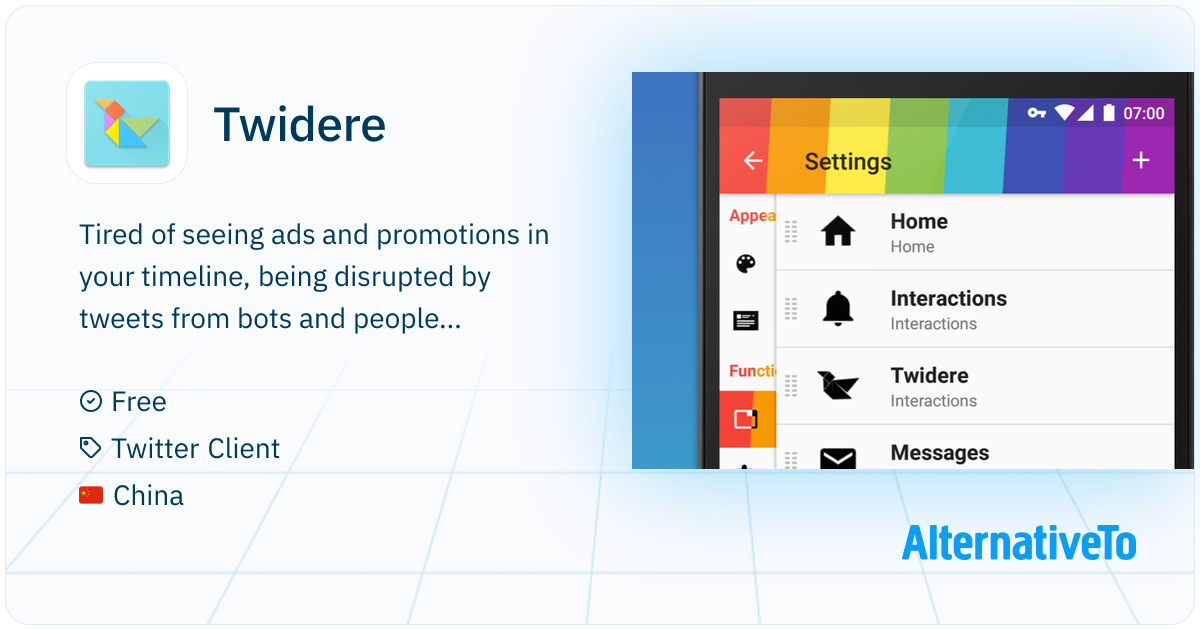 Twidere

Tired of seeing ads and promotions in your timeline, being disrupted by tweets from bots and people...

Free
Twitter Client
China

07:00
Settings
Appea
Functi
Home
Home
Interactions
Interactions
Twidere
Interactions
Messages

AlternativeTo